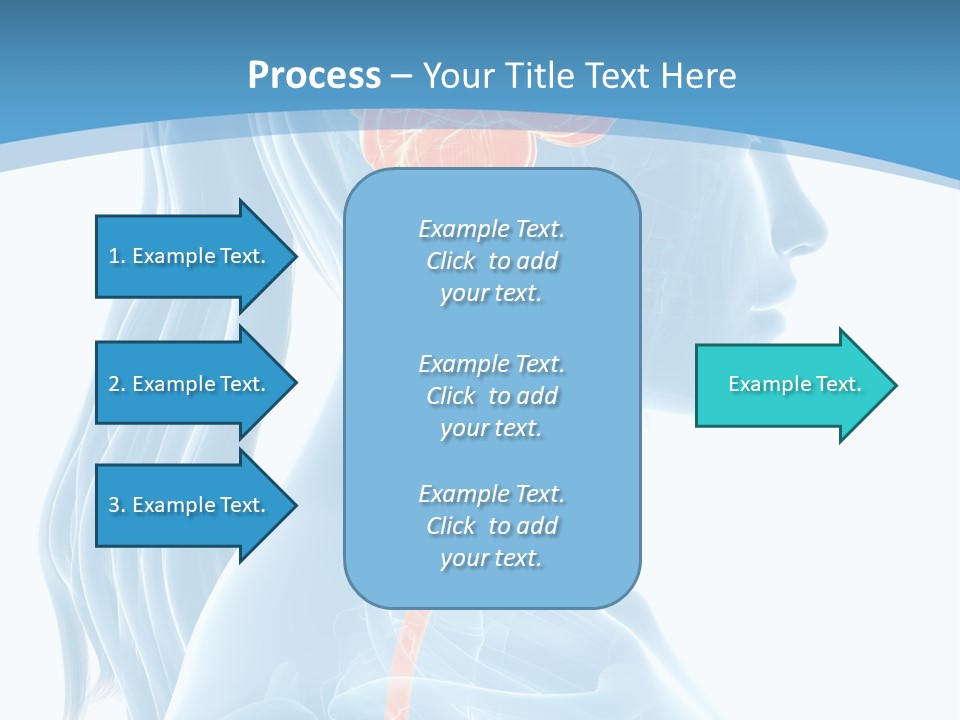 Process – Your Title Text Here

1. Example Text.

2. Example Text.

3. Example Text.

Example Text. Click to add your text.

Example Text. Click to add your text.

Example Text. Click to add your text.

Example Text.